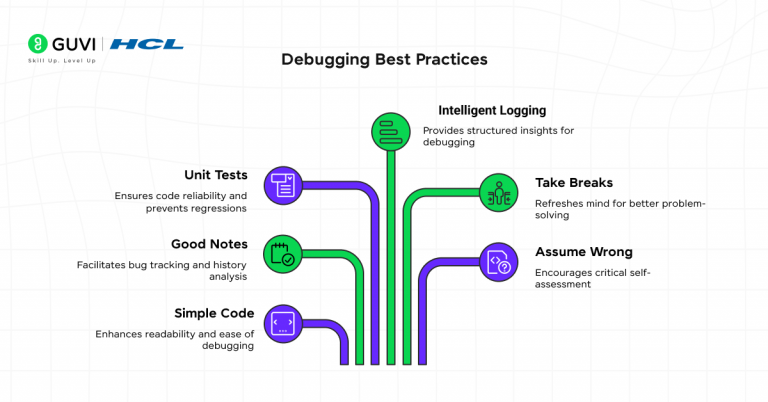 GUVI | HCL
Skill Up. Level Up

Debugging Best Practices

Intelligent Logging
Provides structured insights for debugging

Unit Tests
Ensures code reliability and prevents regressions

Take Breaks
Refreshes mind for better problem-solving

Good Notes
Facilitates bug tracking and history analysis

Assume Wrong
Encourages critical self-assessment

Simple Code
Enhances readability and ease of debugging